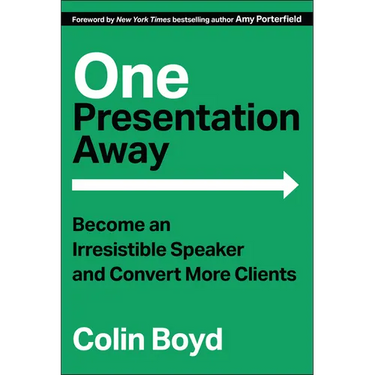 Foreword by New York Times bestselling author Amy Porterfield

One
Presentation
Away

Become an
Irresistible Speaker
and Convert More Clients

Colin Boyd